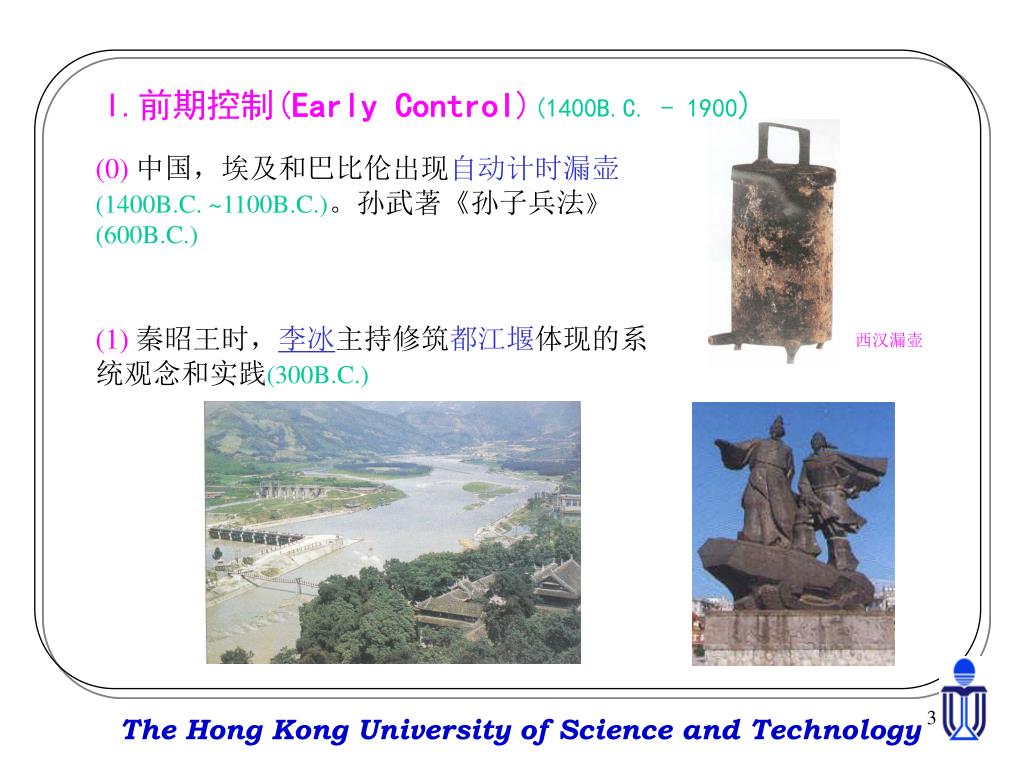 I. 前期控制(Early Control)(1400B.C. - 1900)

(0) 中国，埃及和巴比伦出现自动计时漏壶 (1400B.C. ~1100B.C.)。孙武著《孙子兵法》(600B.C.)

西汉漏壶

(1) 秦昭王时，李冰主持修筑都江堰体现的系统观念和实践(300B.C.)

The Hong Kong University of Science and Technology 3